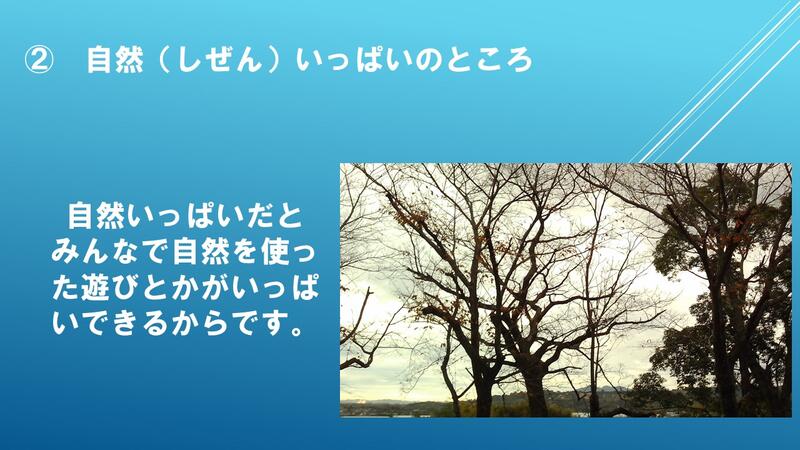 ② 自然（しぜん）いっぱいのところ

自然いっぱいだとみんなで自然を使った遊びとかがいっぱいできるからです。